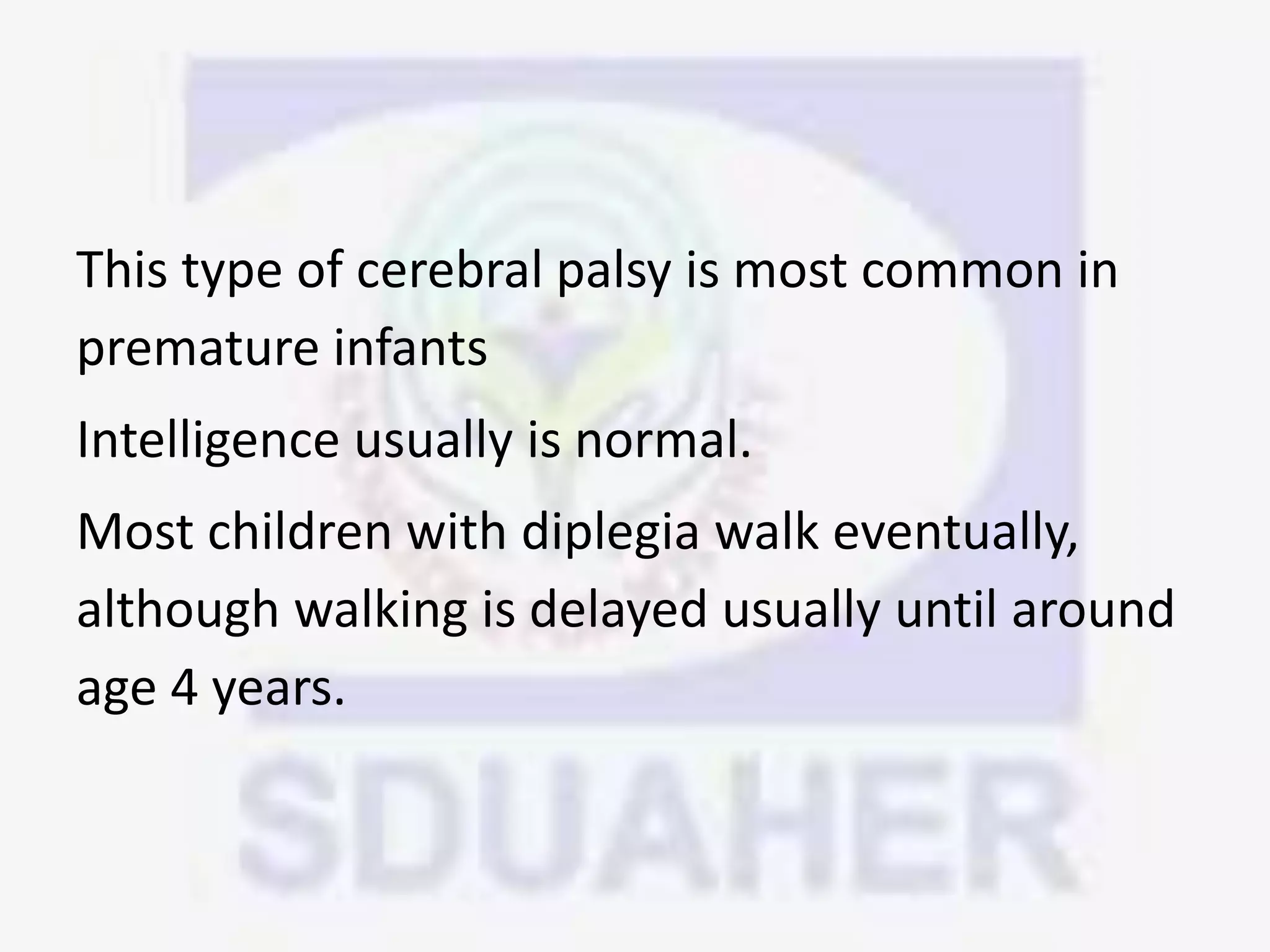 This type of cerebral palsy is most common in premature infants

Intelligence usually is normal.

Most children with diplegia walk eventually, although walking is delayed usually until around age 4 years.

SDUAHER